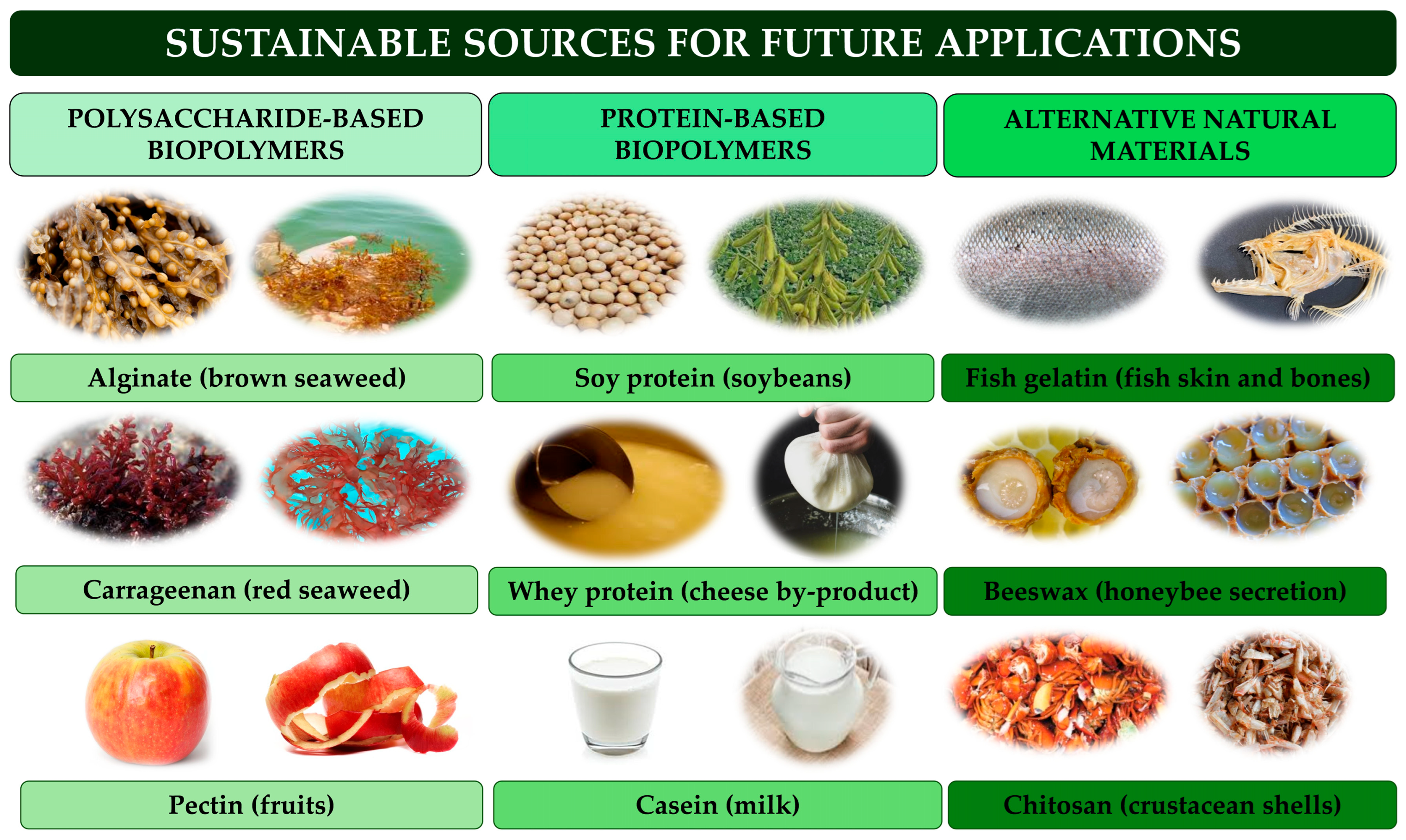 SUSTAINABLE SOURCES FOR FUTURE APPLICATIONS

POLYSACCHARIDE-BASED BIOPOLYMERS

Alginate (brown seaweed)

Carrageenan (red seaweed)

Pectin (fruits)

PROTEIN-BASED BIOPOLYMERS

Soy protein (soybeans)

Whey protein (cheese by-product)

Casein (milk)

ALTERNATIVE NATURAL MATERIALS

Fish gelatin (fish skin and bones)

Beeswax (honeybee secretion)

Chitosan (crustacean shells)